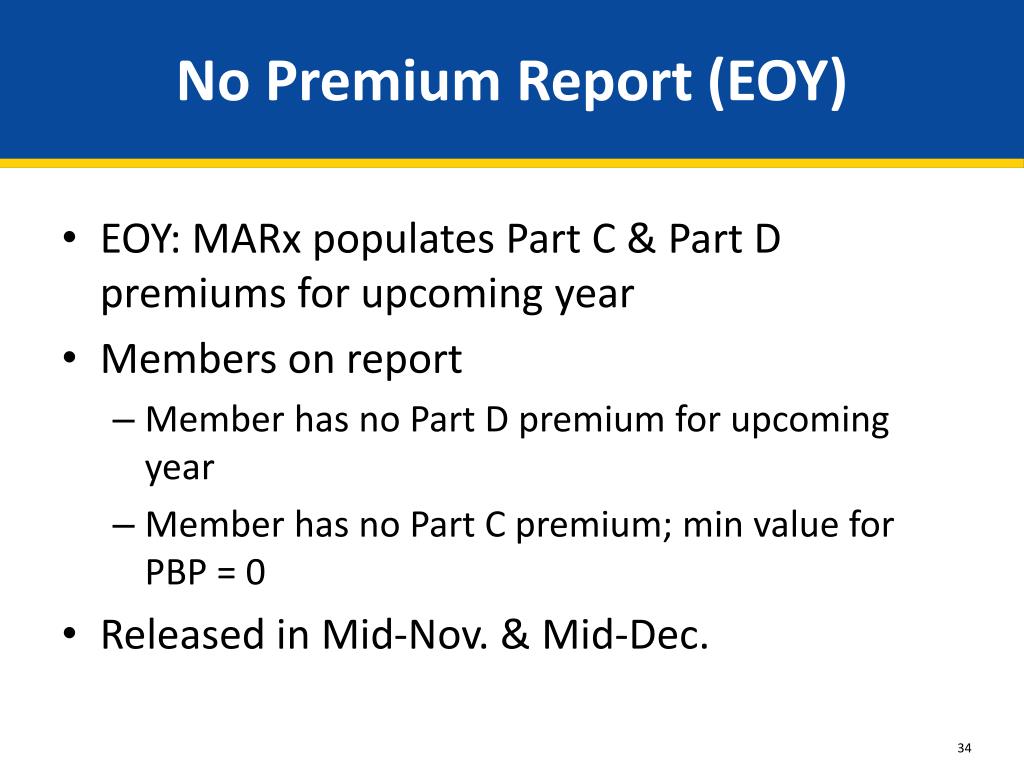 No Premium Report (EOY)

• EOY: MARx populates Part C & Part D premiums for upcoming year
• Members on report
– Member has no Part D premium for upcoming year
– Member has no Part C premium; min value for PBP = 0
• Released in Mid-Nov. & Mid-Dec.

34